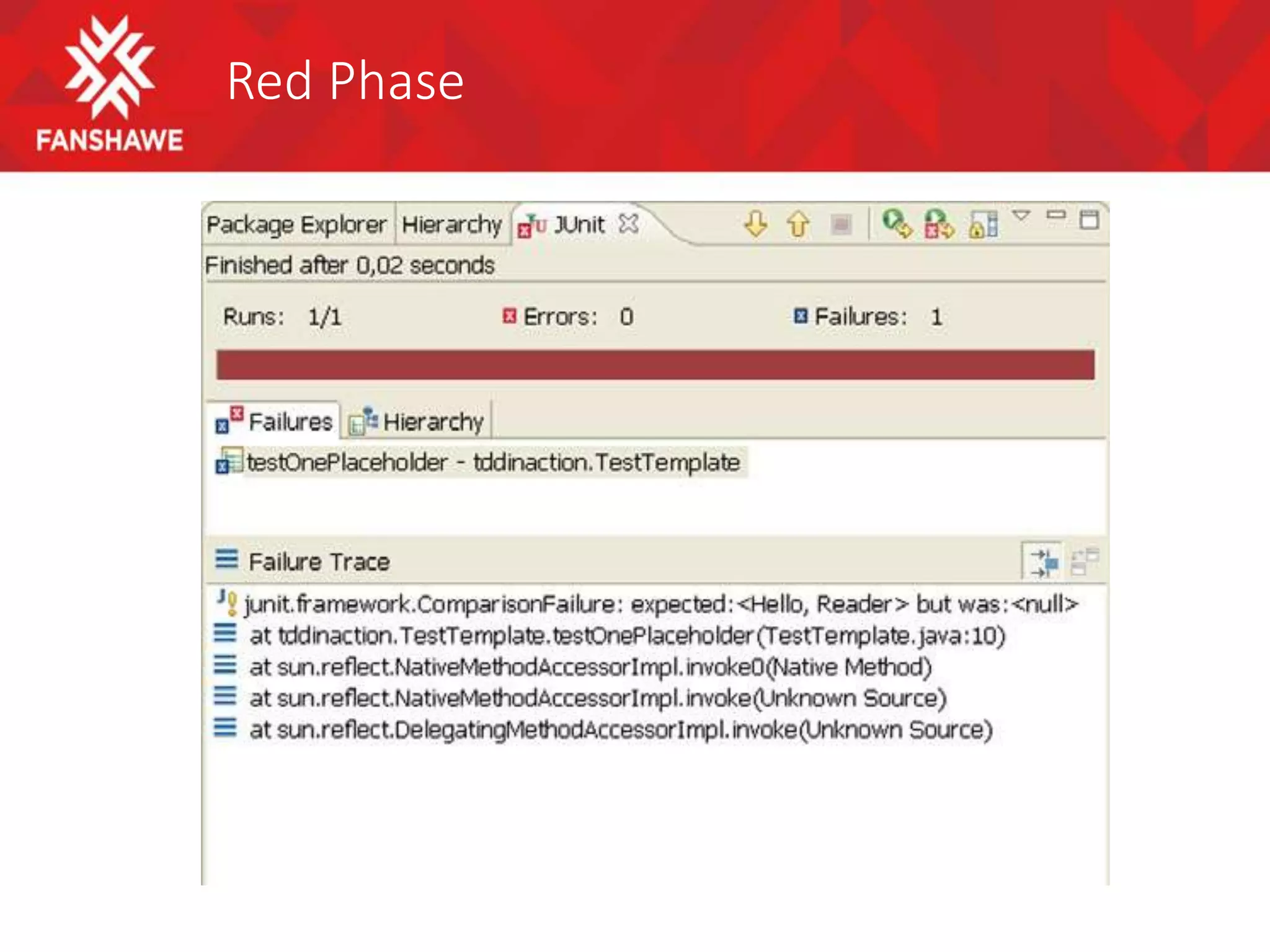 FANSHAWE

Red Phase

Package Explorer Hierarchy JUnit

Finished after 0,02 seconds

Runs: 1/1 Errors: 0 Failures: 1

Failures Hierarchy

testOnePlaceholder - tddinaction.TestTemplate

Failure Trace

junit.framework.ComparisonFailure: expected:<Hello, Reader> but was:<null>
at tddinaction.TestTemplate.testOnePlaceholder(TestTemplate.java:10)
at sun.reflect.NativeMethodAccessorImpl.invoke0(Native Method)
at sun.reflect.NativeMethodAccessorImpl.invoke(Unknown Source)
at sun.reflect.DelegatingMethodAccessorImpl.invoke(Unknown Source)